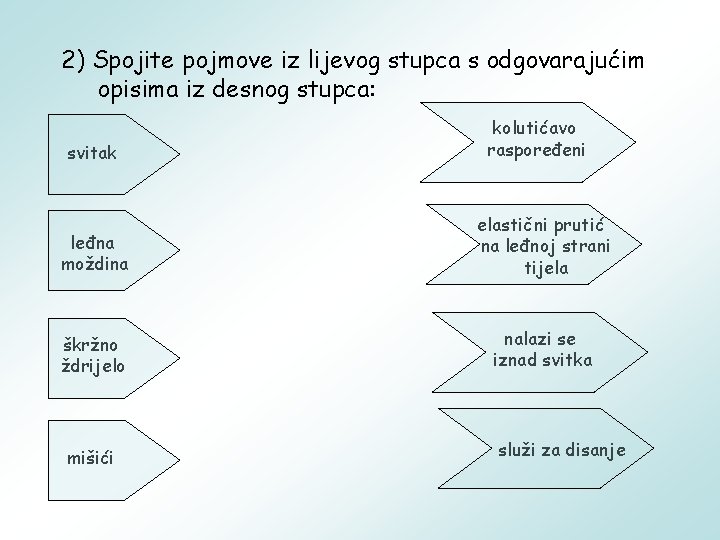 2) Spojite pojmove iz lijevog stupca s odgovarajućim opisima iz desnog stupca:

svitak

leđna moždina

škržno ždrijelo

mišići

kolutićavo raspoređeni

elastični prutić na leđnoj strani tijela

nalazi se iznad svitka

služi za disanje